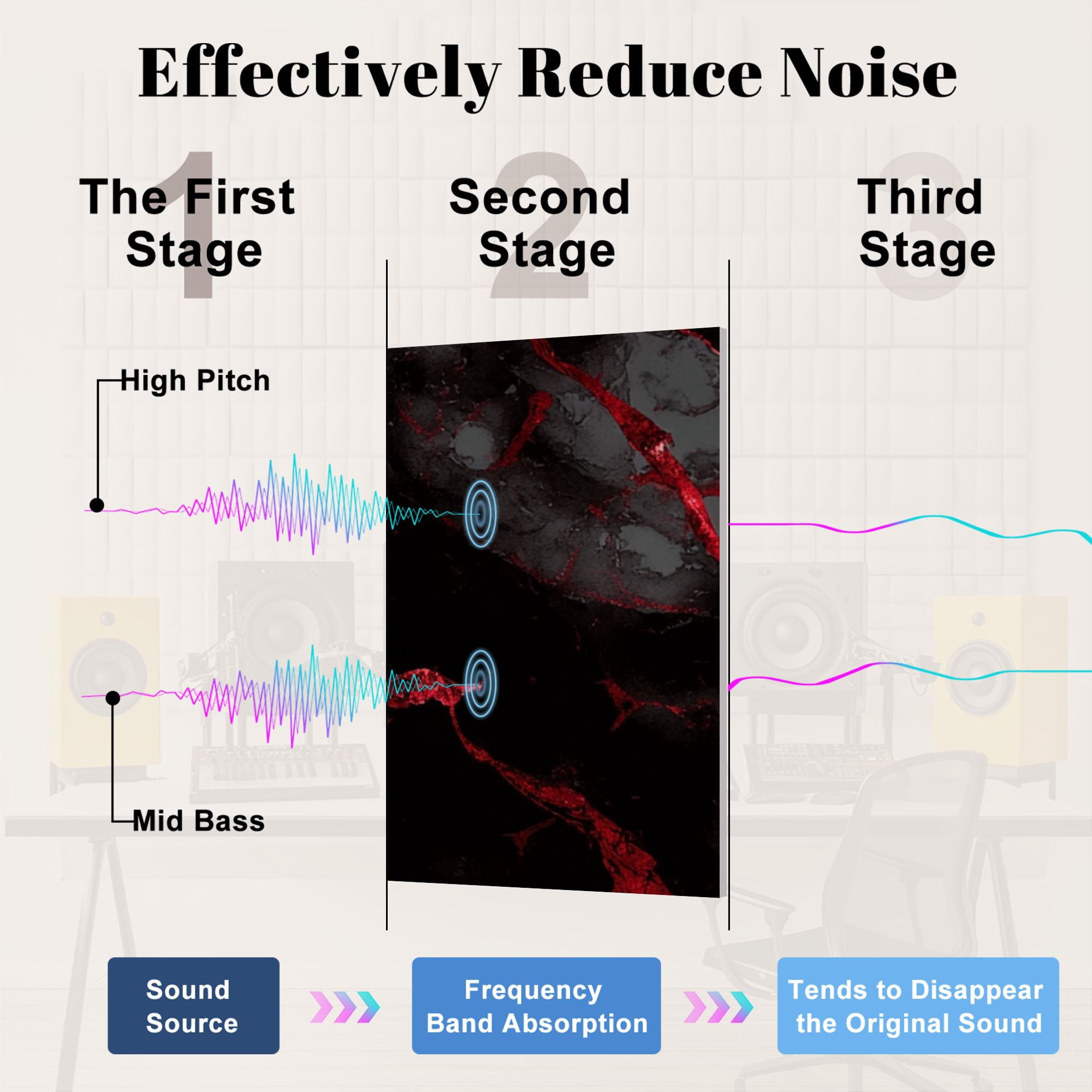 Effectively Reduce Noise

1
The First Stage

2
Second Stage

3
Third Stage

High Pitch

Mid Bass

Sound Source

Frequency Band Absorption

Tends to Disappear the Original Sound